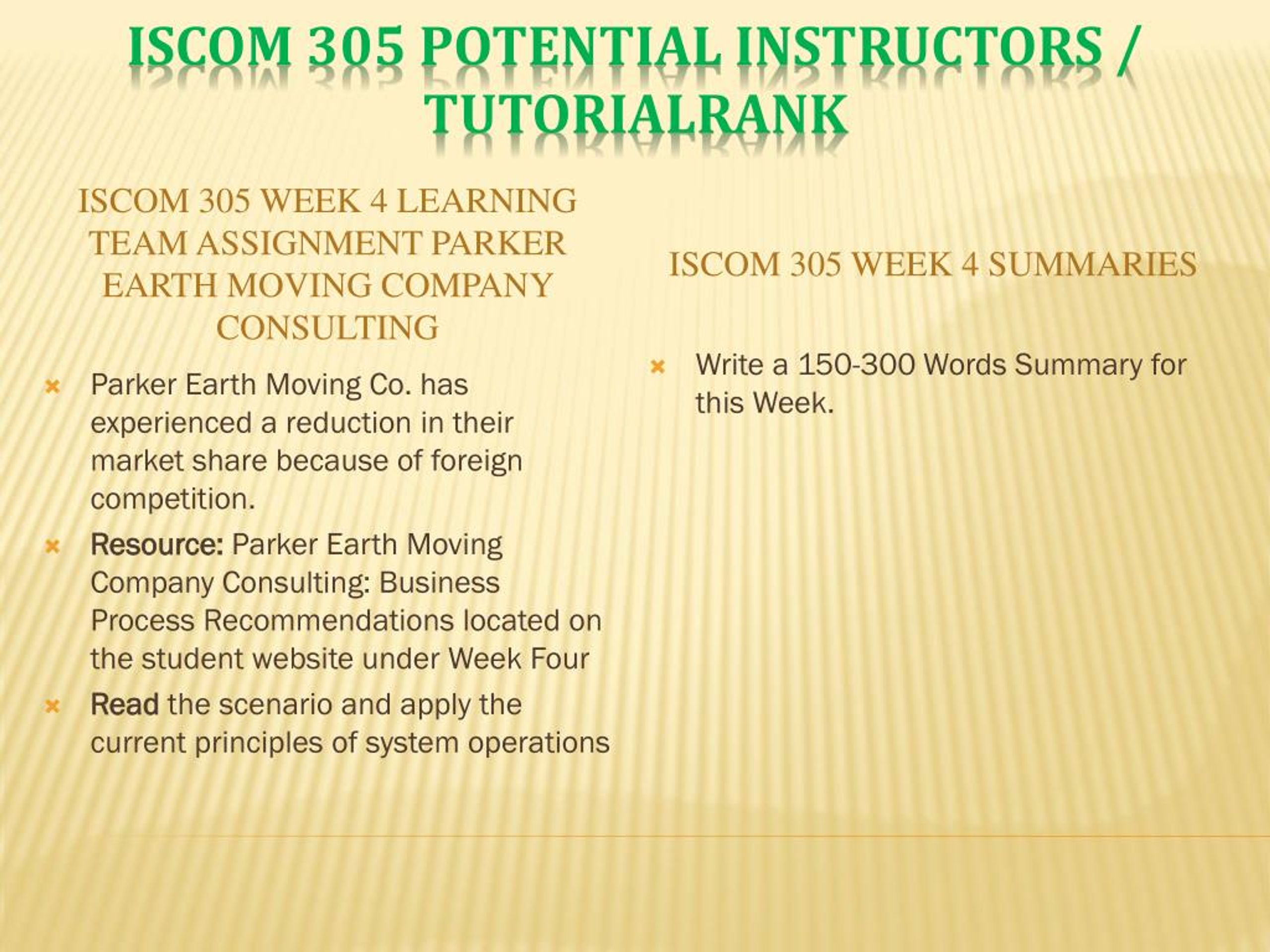 ISCOM 305 POTENTIAL INSTRUCTORS / TUTORIALRANK

ISCOM 305 WEEK 4 LEARNING TEAM ASSIGNMENT PARKER EARTH MOVING COMPANY CONSULTING

Parker Earth Moving Co. has experienced a reduction in their market share because of foreign competition.

Resource: Parker Earth Moving Company Consulting: Business Process Recommendations located on the student website under Week Four

Read the scenario and apply the current principles of system operations

ISCOM 305 WEEK 4 SUMMARIES

Write a 150-300 Words Summary for this Week.